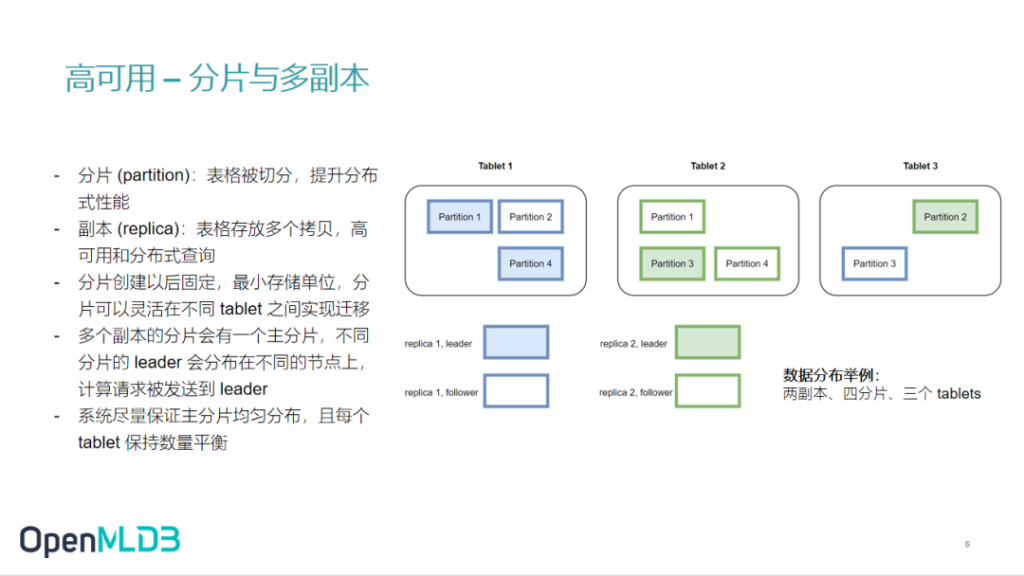 高可用 – 分片与多副本

- 分片 (partition)：表格被切分，提升分布式性能
- 副本 (replica)：表格存放多个拷贝，高可用和分布式查询
- 分片创建以后固定，最小存储单位，分片可以灵活在不同 tablet 之间实现迁移
- 多个副本的分片会有一个主分片，不同分片的 leader 会分布在不同的节点上，计算请求被发送到 leader
- 系统尽量保证主分片均匀分布，且每个 tablet 保持数量平衡

Tablet 1
Partition 1
Partition 2
Partition 4

Tablet 2
Partition 1
Partition 3
Partition 4

Tablet 3
Partition 2
Partition 3

replica 1, leader
replica 1, follower
replica 2, leader
replica 2, follower

数据分布举例：
两副本、四分片、三个 tablets

OpenMLDB

6